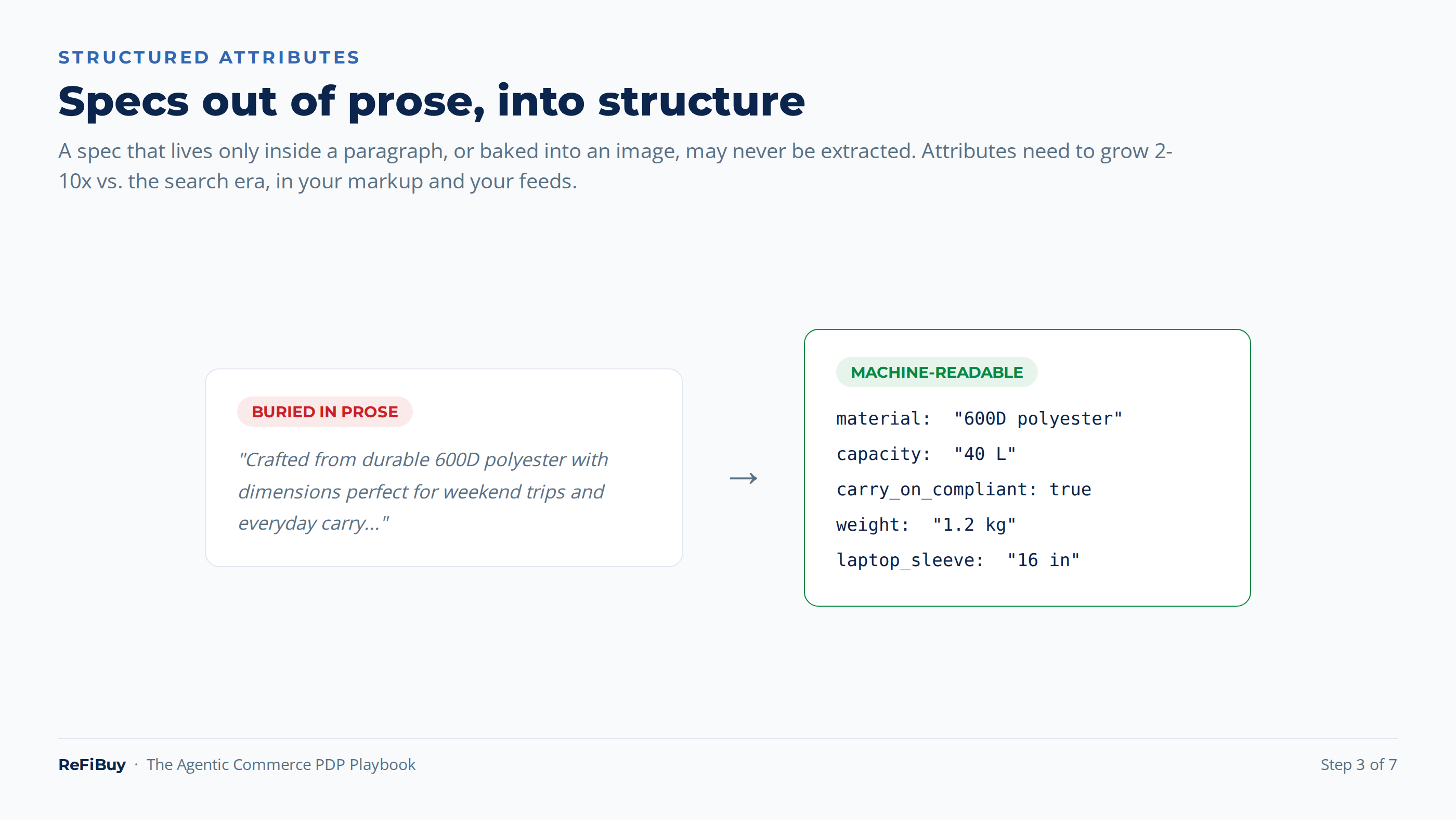 STRUCTURED ATTRIBUTES

Specs out of prose, into structure

A spec that lives only inside a paragraph, or baked into an image, may never be extracted. Attributes need to grow 2-10x vs. the search era, in your markup and your feeds.

BURIED IN PROSE

"Crafted from durable 600D polyester with dimensions perfect for weekend trips and everyday carry..."

→

MACHINE-READABLE

material: "600D polyester"
capacity: "40 L"
carry_on_compliant: true
weight: "1.2 kg"
laptop_sleeve: "16 in"

ReFiBuy · The Agentic Commerce PDP Playbook

Step 3 of 7